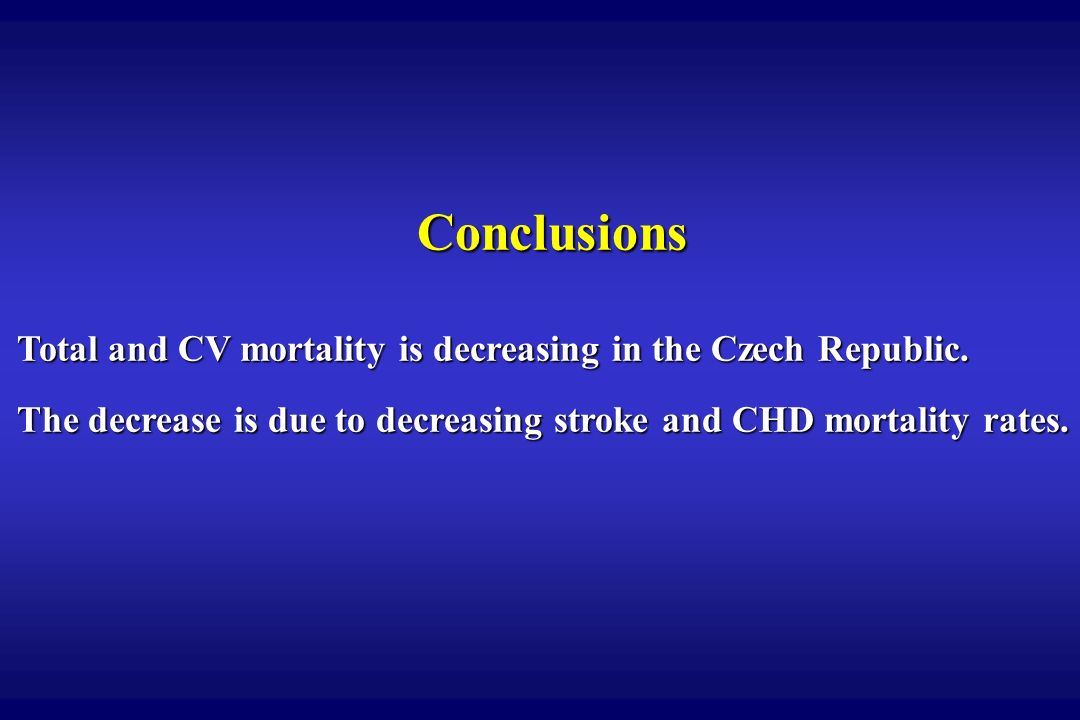 Conclusions

Total and CV mortality is decreasing in the Czech Republic.

The decrease is due to decreasing stroke and CHD mortality rates.